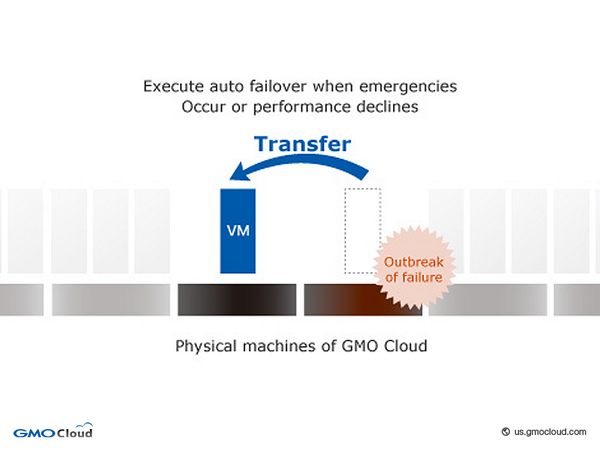 Execute auto failover when emergencies
Occur or performance declines

Transfer

VM

Outbreak of failure

Physical machines of GMO Cloud

GMO Cloud

us.gmocloud.com